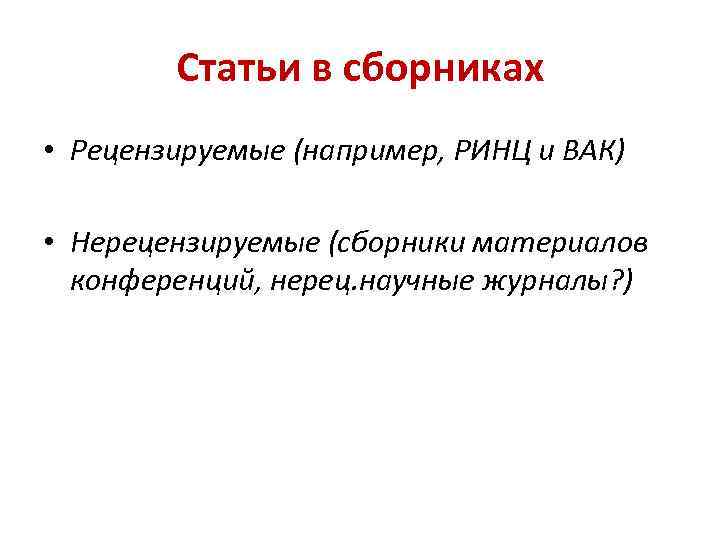 Статьи в сборниках

• Рецензируемые (например, РИНЦ и ВАК)

• Нерецензируемые (сборники материалов конференций, нерец.научные журналы?)